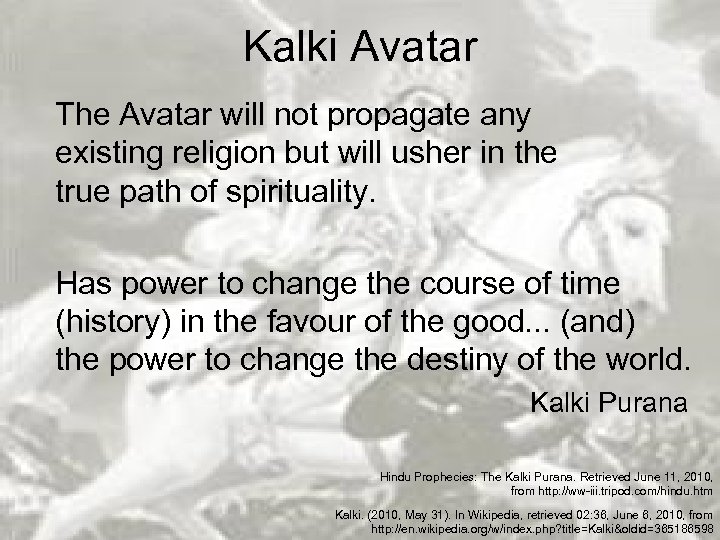 Kalki Avatar

The Avatar will not propagate any existing religion but will usher in the true path of spirituality.

Has power to change the course of time (history) in the favour of the good... (and) the power to change the destiny of the world.

Kalki Purana

Hindu Prophecies: The Kalki Purana. Retrieved June 11, 2010, from http://ww-iii.tripod.com/hindu.htm

Kalki. (2010, May 31). In Wikipedia, retrieved 02:36, June 6, 2010, from http://en.wikipedia.org/w/index.php?title=Kalki&oldid=365186598